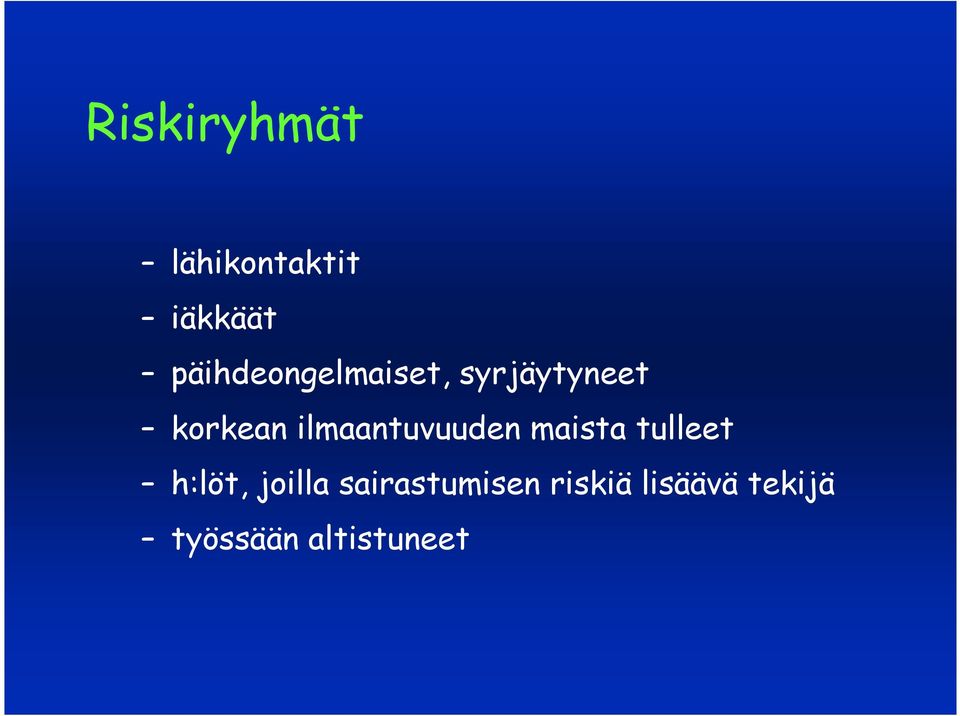 Riskiryhmät

– lähikontaktit
– iäkkäät
– päihdeongelmaiset, syrjäytyneet
– korkean ilmaantuvuuden maista tulleet
– h:löt, joilla sairastumisen riskiä lisäävä tekijä
– työssään altistuneet